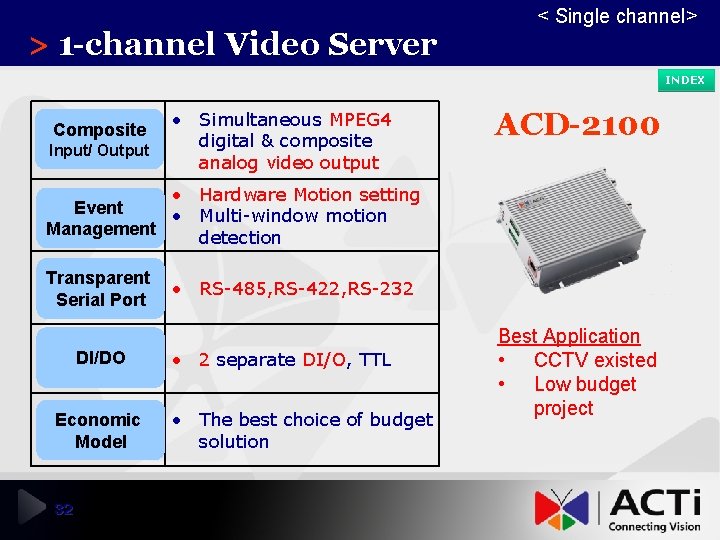 < Single channel>

> 1-channel Video Server

INDEX

| Composite Input/ Output | • Simultaneous MPEG4 digital & composite analog video output |
|---|---|
| Event Management | • Hardware Motion setting • Multi-window motion detection |
| Transparent Serial Port | • RS-485,RS-422,RS-232 |
| DI/DO | • 2 separate DI/O, TTL |
| Economic Model | • The best choice of budget solution |

ACD-2100

Best Application
• CCTV existed
• Low budget project

32

ACTi
Connecting Vision